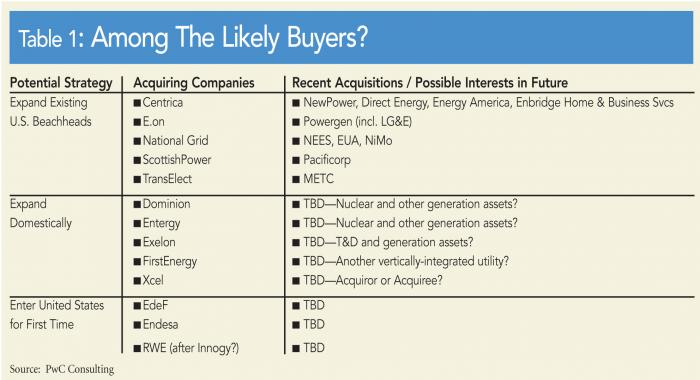 Table 1: Among The Likely Buyers?

| Potential Strategy | Acquiring Companies | Recent Acquisitions / Possible Interests in Future |
|---|---|---|
| Expand Existing U.S. Beachheads | ■ Centrica | ■ NewPower, Direct Energy, Energy America, Enbridge Home & Business Svcs |
| | ■ E.on | ■ Powergen (incl. LG&E) |
| | ■ National Grid | ■ NEES, EUA, NiMo |
| | ■ ScottishPower | ■ Pacificorp |
| | ■ TransElect | ■ METC |
| Expand Domestically | ■ Dominion | ■ TBD—Nuclear and other generation assets? |
| | ■ Entergy | ■ TBD—Nuclear and other generation assets? |
| | ■ Exelon | ■ TBD—T&D and generation assets? |
| | ■ FirstEnergy | ■ TBD—Another vertically-integrated utility? |
| | ■ Xcel | ■ TBD—Acquiror or Acquiree? |
| Enter United States for First Time | ■ EdeF | ■ TBD |
| | ■ Endesa | ■ TBD |
| | ■ RWE (after Innogy?) | ■ TBD |

Source: PwC Consulting